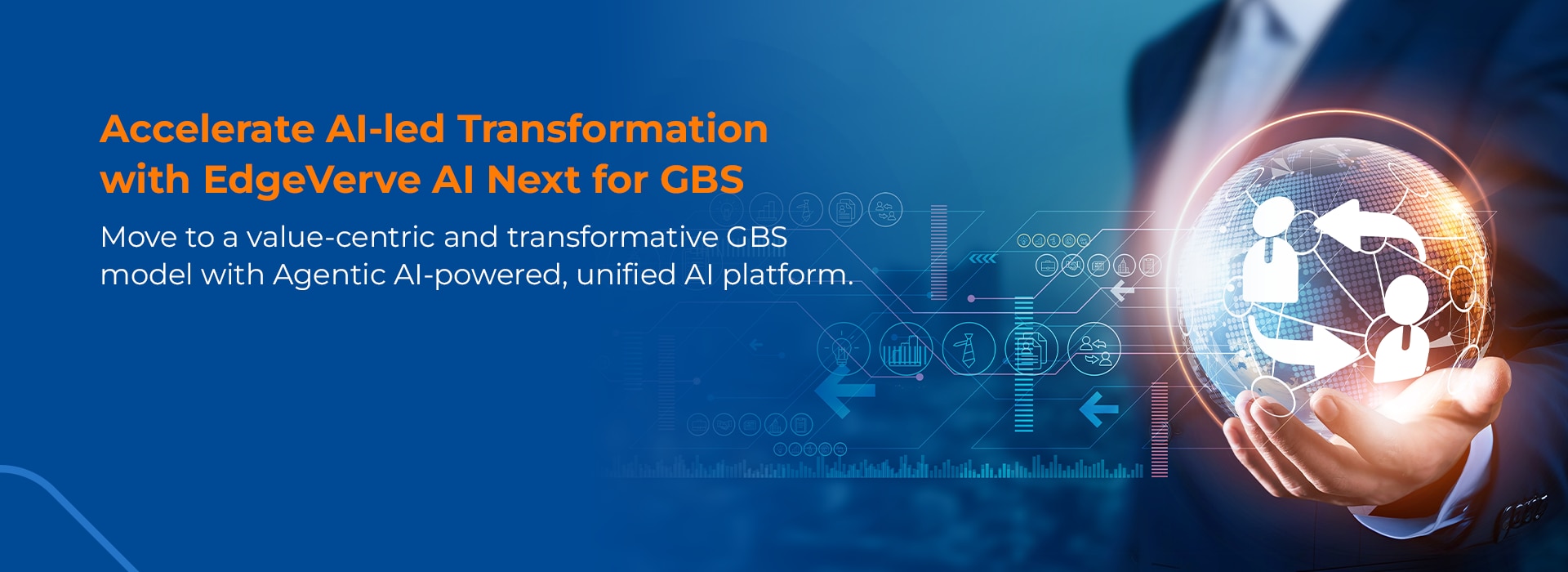 Accelerate AI-led Transformation with EdgeVerve AI Next for GBS

Move to a value-centric and transformative GBS model with Agentic AI-powered, unified AI platform.